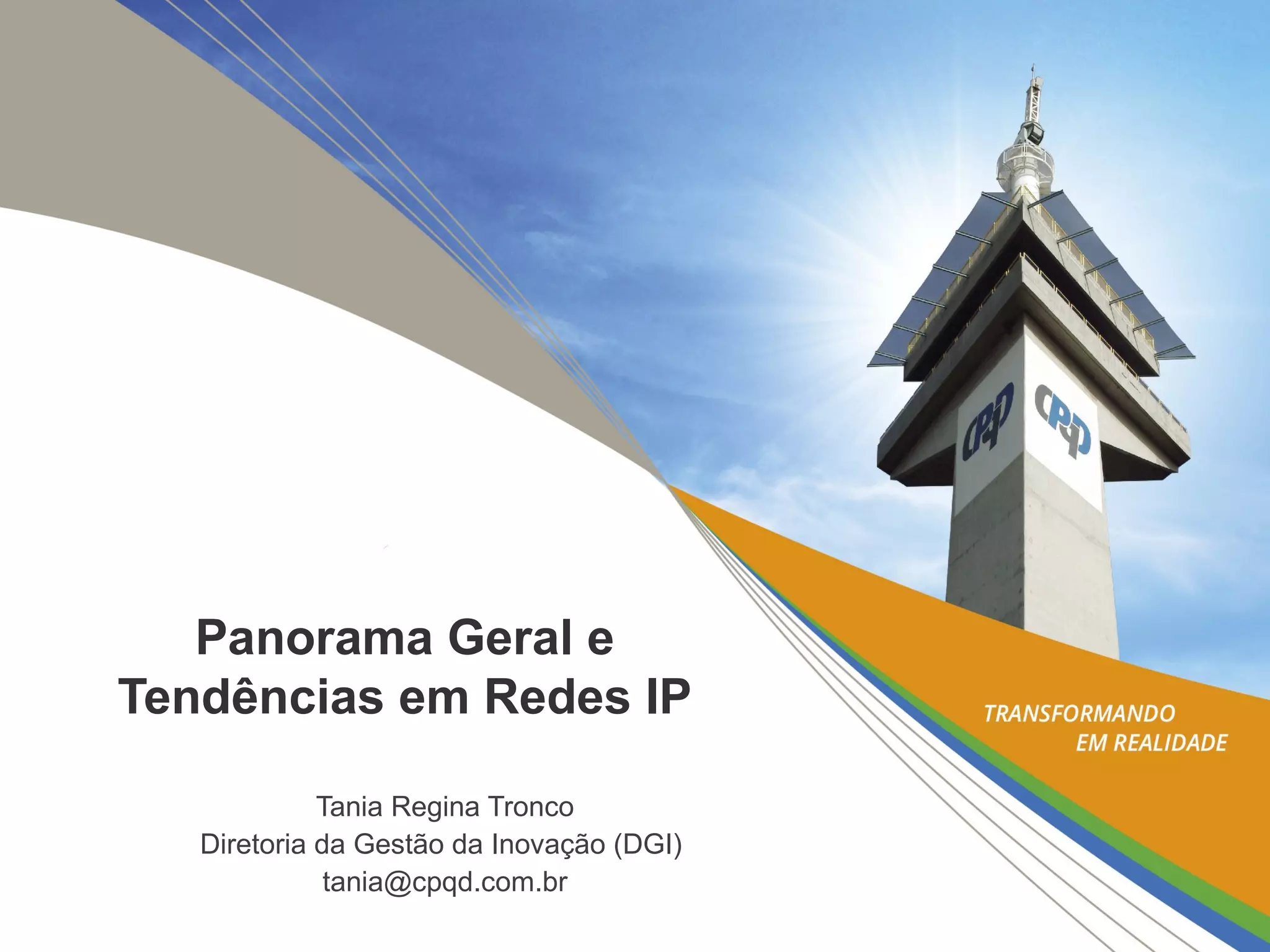 CPqD CPqD

Panorama Geral e Tendências em Redes IP

TRANSFORMANDO EM REALIDADE

Tania Regina Tronco
Diretoria da Gestão da Inovação (DGI)
tania@cpqd.com.br